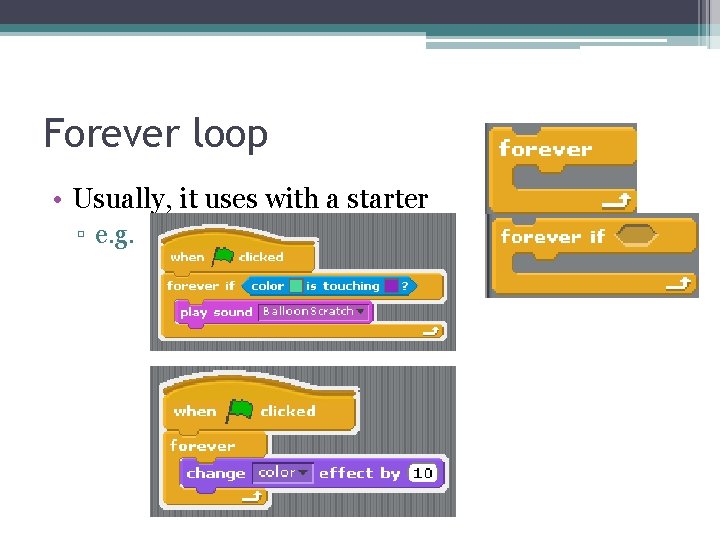 Forever loop

• Usually, it uses with a starter
▫ e.g.

when clicked
forever if color is touching ?
play sound BalloonScratch

when clicked
forever
change color effect by 10

forever

forever if